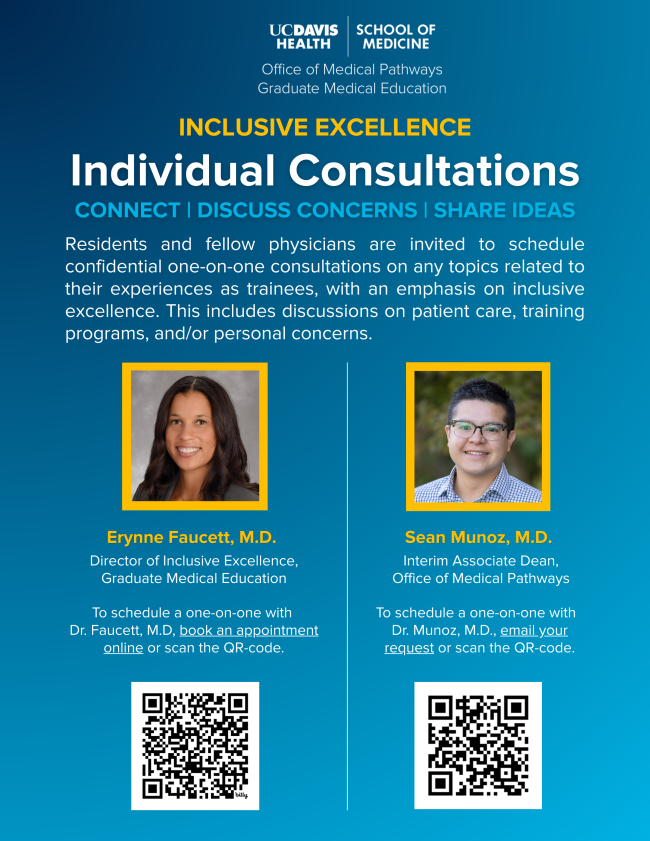 UCDAVIS HEALTH | SCHOOL OF MEDICINE

Office of Medical Pathways
Graduate Medical Education

INCLUSIVE EXCELLENCE

Individual Consultations

CONNECT | DISCUSS CONCERNS | SHARE IDEAS

Residents and fellow physicians are invited to schedule confidential one-on-one consultations on any topics related to their experiences as trainees, with an emphasis on inclusive excellence. This includes discussions on patient care, training programs, and/or personal concerns.

Erynne Faucett, M.D.
Director of Inclusive Excellence, Graduate Medical Education

To schedule a one-on-one with Dr. Faucett, M.D, book an appointment online or scan the QR-code.

bitly

Sean Munoz, M.D.
Interim Associate Dean, Office of Medical Pathways

To schedule a one-on-one with Dr. Munoz, M.D., email your request or scan the QR-code.